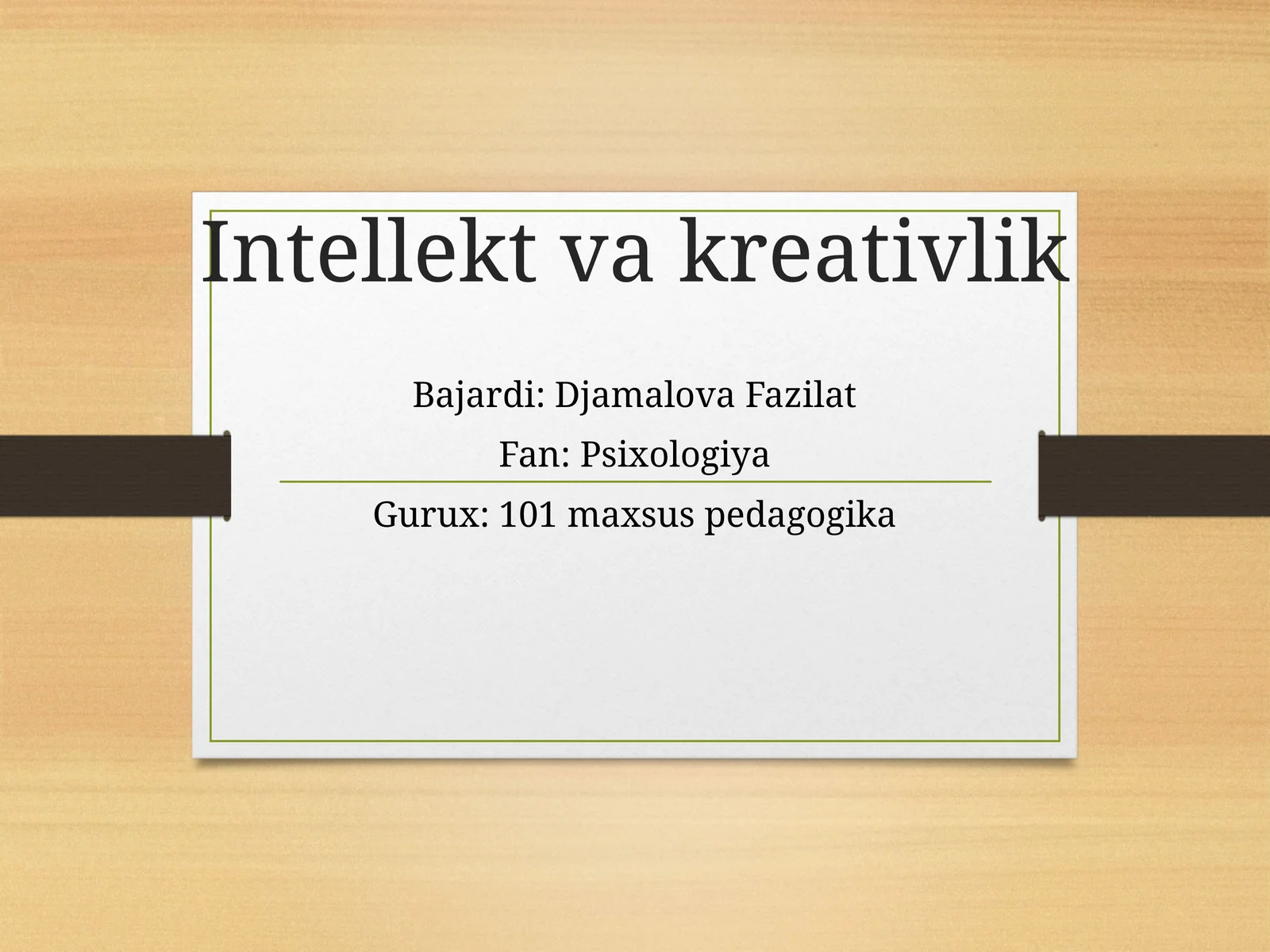 Intellekt va kreativlik

Bajardi: Djamalova Fazilat
Fan: Psixologiya
Gurux: 101 maxsus pedagogika